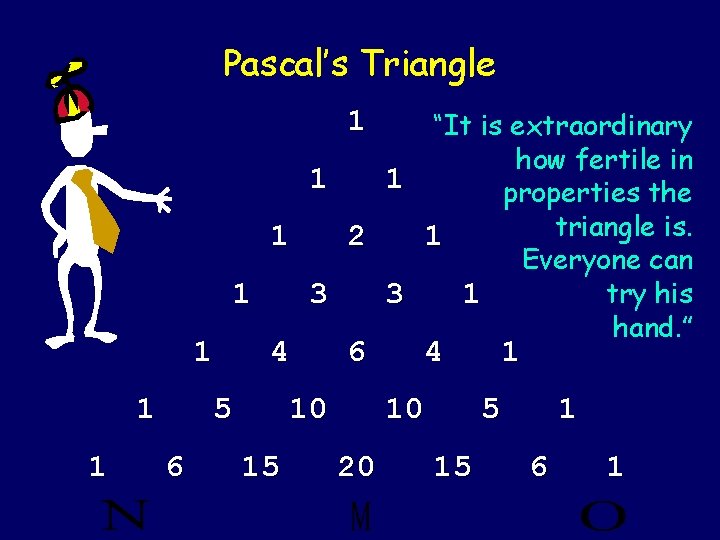 Pascal's Triangle

1

1 1

1 2 1

1 3 3 1

1 4 6 4 1

1 5 10 10 5 1

1 6 15 20 15 6 1

"It is extraordinary how fertile in properties the triangle is. Everyone can try his hand."

N M O